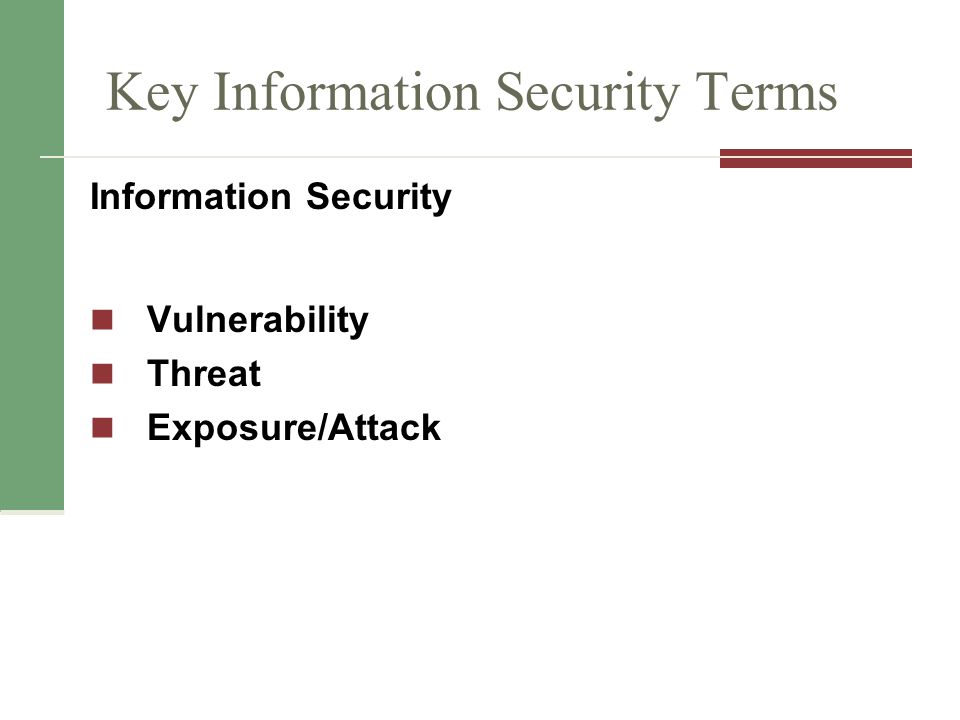 Key Information Security Terms

Information Security

Vulnerability
Threat
Exposure/Attack